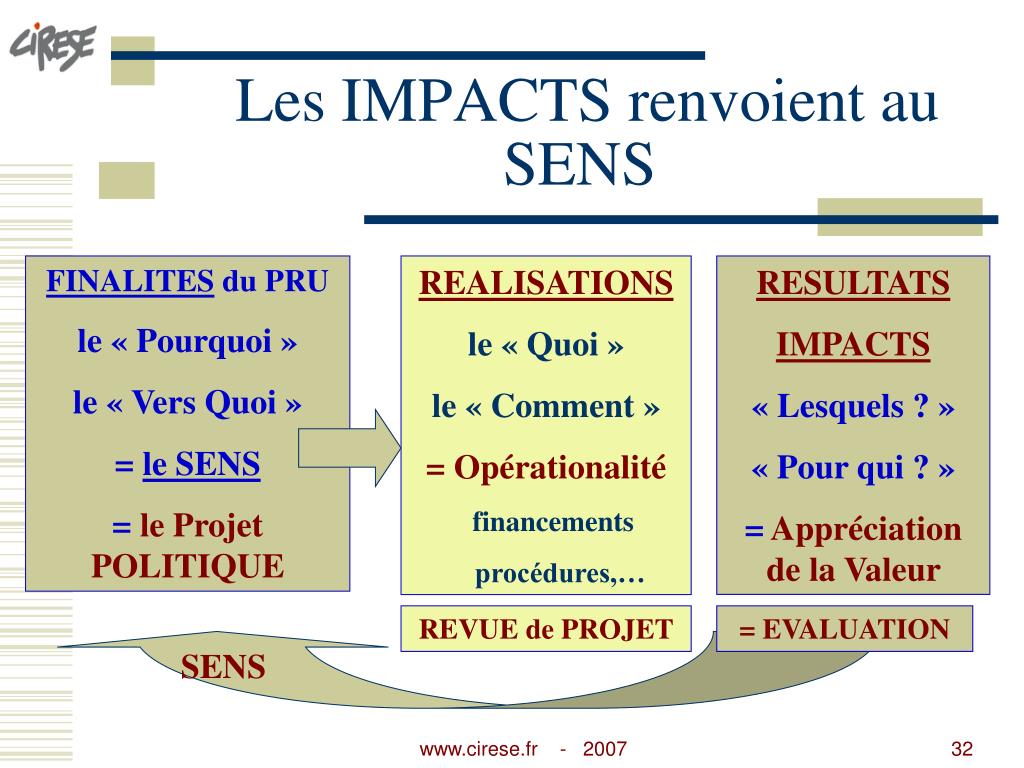 CIRESE

Les IMPACTS renvoient au SENS

FINALITES du PRU
le « Pourquoi »
le « Vers Quoi »
= le SENS
= le Projet POLITIQUE

REALISATIONS
le « Quoi »
le « Comment »
= Opérationalité
financements
procédures,…

RESULTATS
IMPACTS
« Lesquels ? »
« Pour qui ? »
= Appréciation de la Valeur

REVUE de PROJET

= EVALUATION

SENS

www.cirese.fr - 2007

32